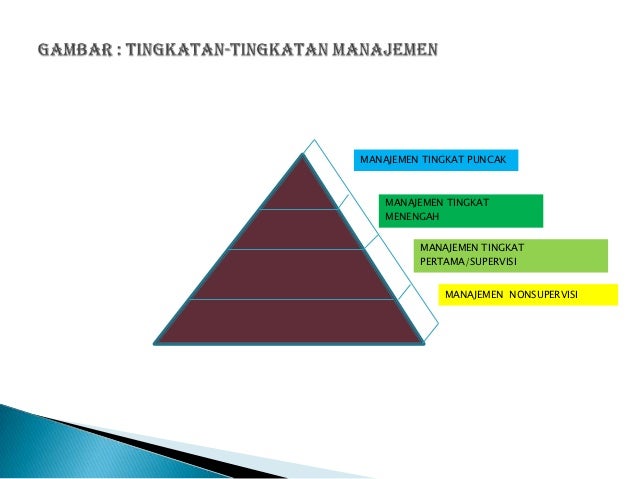 GAMBAR : TINGKATAN-TINGKATAN MANAJEMEN

MANAJEMEN TINGKAT PUNCAK

MANAJEMEN TINGKAT MENENGAH

MANAJEMEN TINGKAT PERTAMA/SUPERVISI

MANAJEMEN NONSUPERVISI